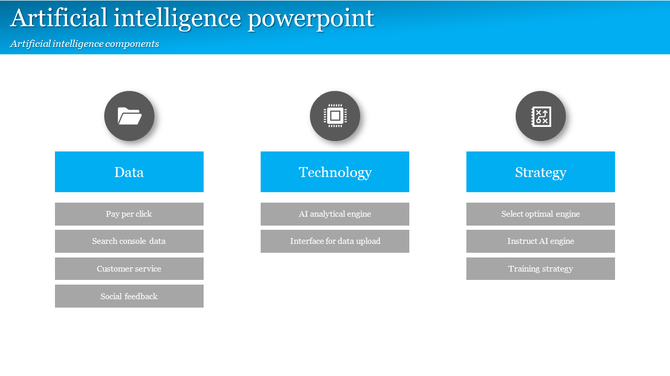 Artificial intelligence powerpoint

Artificial intelligence components

Data

Pay per click

Search console data

Customer service

Social feedback

Technology

AI analytical engine

Interface for data upload

Strategy

Select optimal engine

Instruct AI engine

Training strategy